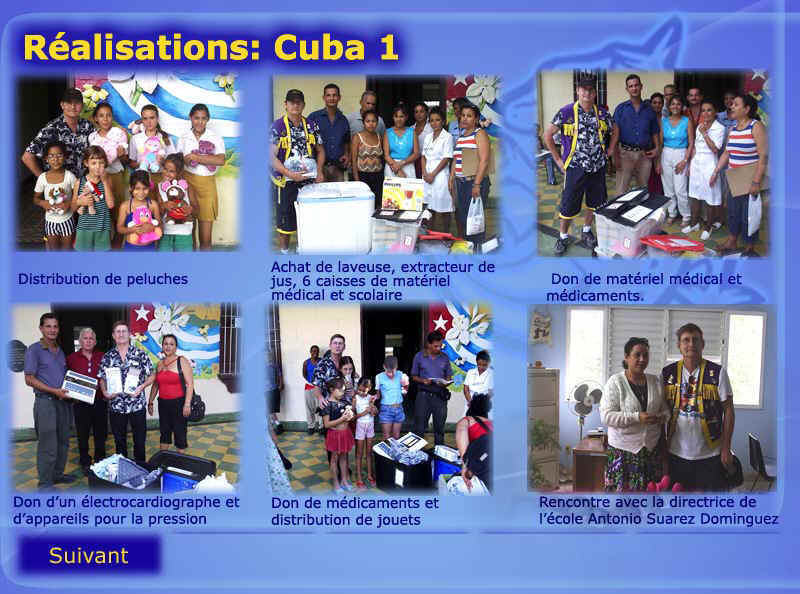 Réalisations: Cuba 1

Distribution de peluches

Achat de laveuse, extracteur de jus, 6 caisses de matériel médical et scolaire

Don de matériel médical et médicaments.

Don d'un électrocardiographe et d'appareils pour la pression

Don de médicaments et distribution de jouets

Rencontre avec la directrice de l'école Antonio Suarez Dominguez

Suivant